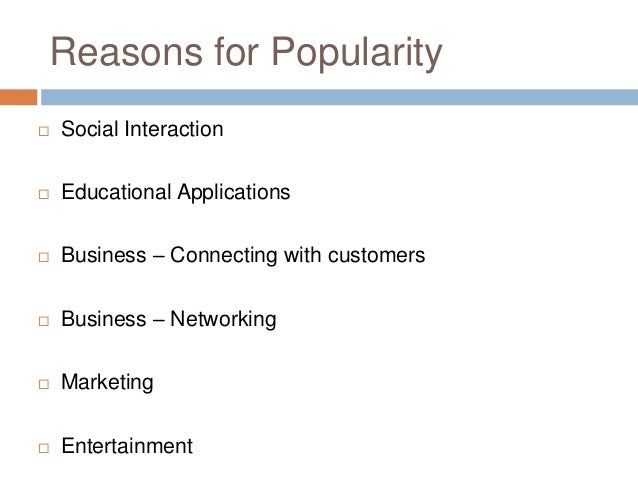 Reasons for Popularity

□ Social Interaction

□ Educational Applications

□ Business – Connecting with customers

□ Business – Networking

□ Marketing

□ Entertainment